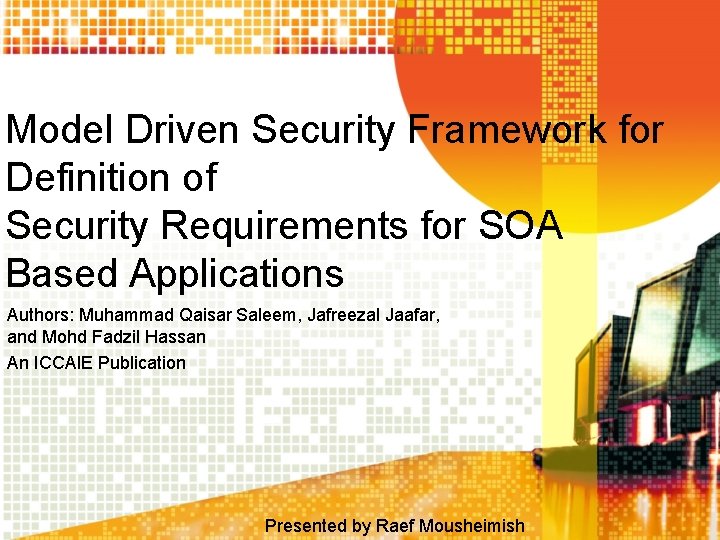 Model Driven Security Framework for Definition of
Security Requirements for SOA Based Applications

Authors: Muhammad Qaisar Saleem, Jafreezal Jaafar, and Mohd Fadzil Hassan

An ICCAIE Publication

Presented by Raef Mousheimish